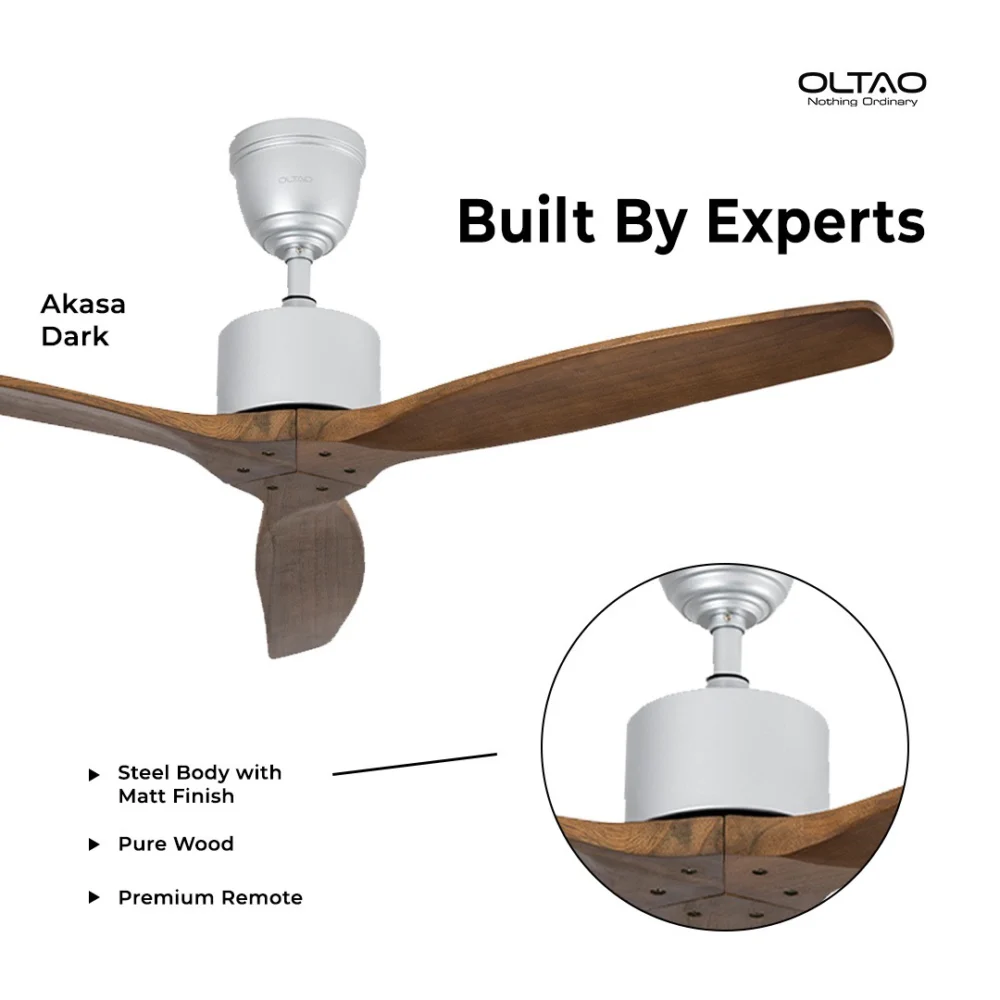 OLTAO
Nothing Ordinary

OLTAO

Built By Experts

Akasa Dark

▸ Steel Body with Matt Finish

▸ Pure Wood

▸ Premium Remote